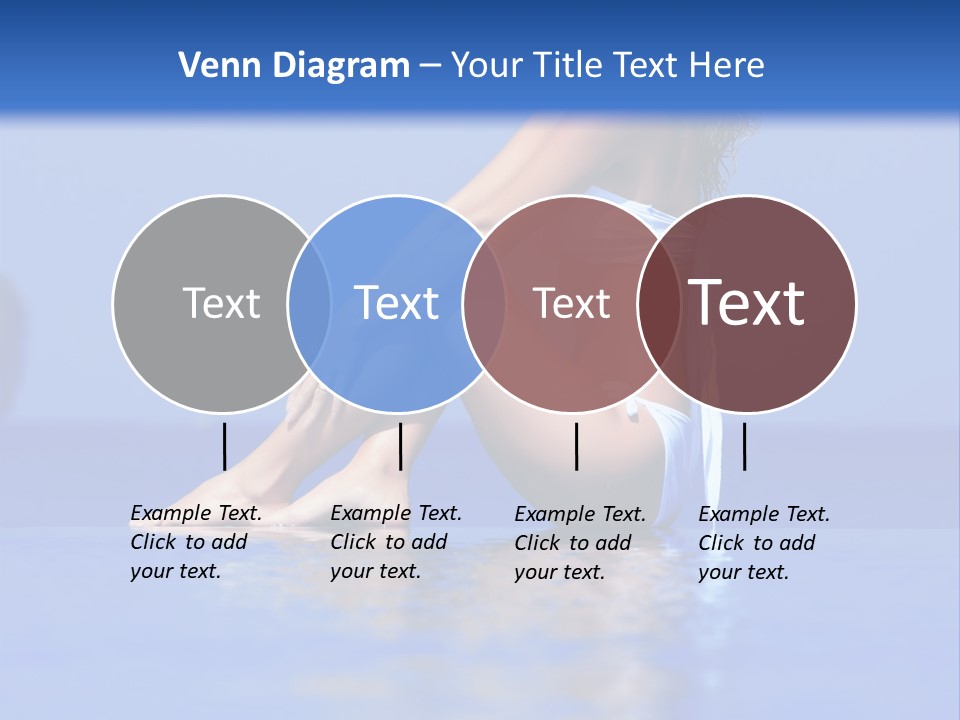 Venn Diagram – Your Title Text Here

Text

Text

Text

Text

Example Text. Click to add your text.

Example Text. Click to add your text.

Example Text. Click to add your text.

Example Text. Click to add your text.